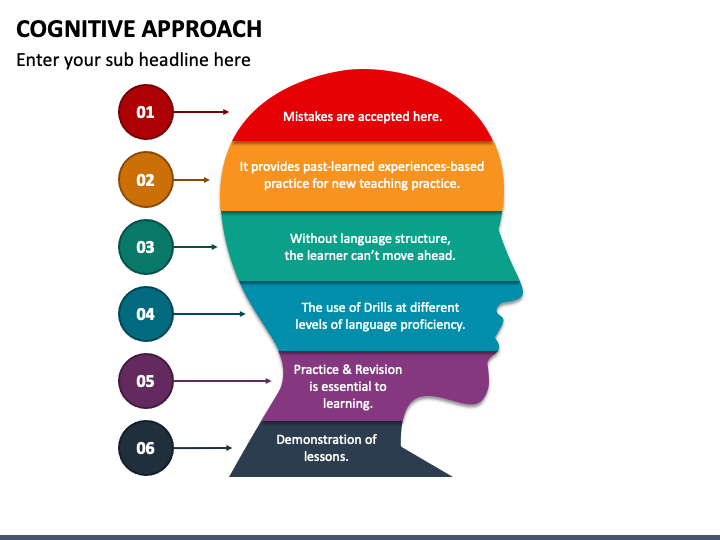 COGNITIVE APPROACH

Enter your sub headline here

01

Mistakes are accepted here.

02

It provides past-learned experiences-based practice for new teaching practice.

03

Without language structure, the learner can't move ahead.

04

The use of Drills at different levels of language proficiency.

05

Practice & Revision is essential to learning.

06

Demonstration of lessons.